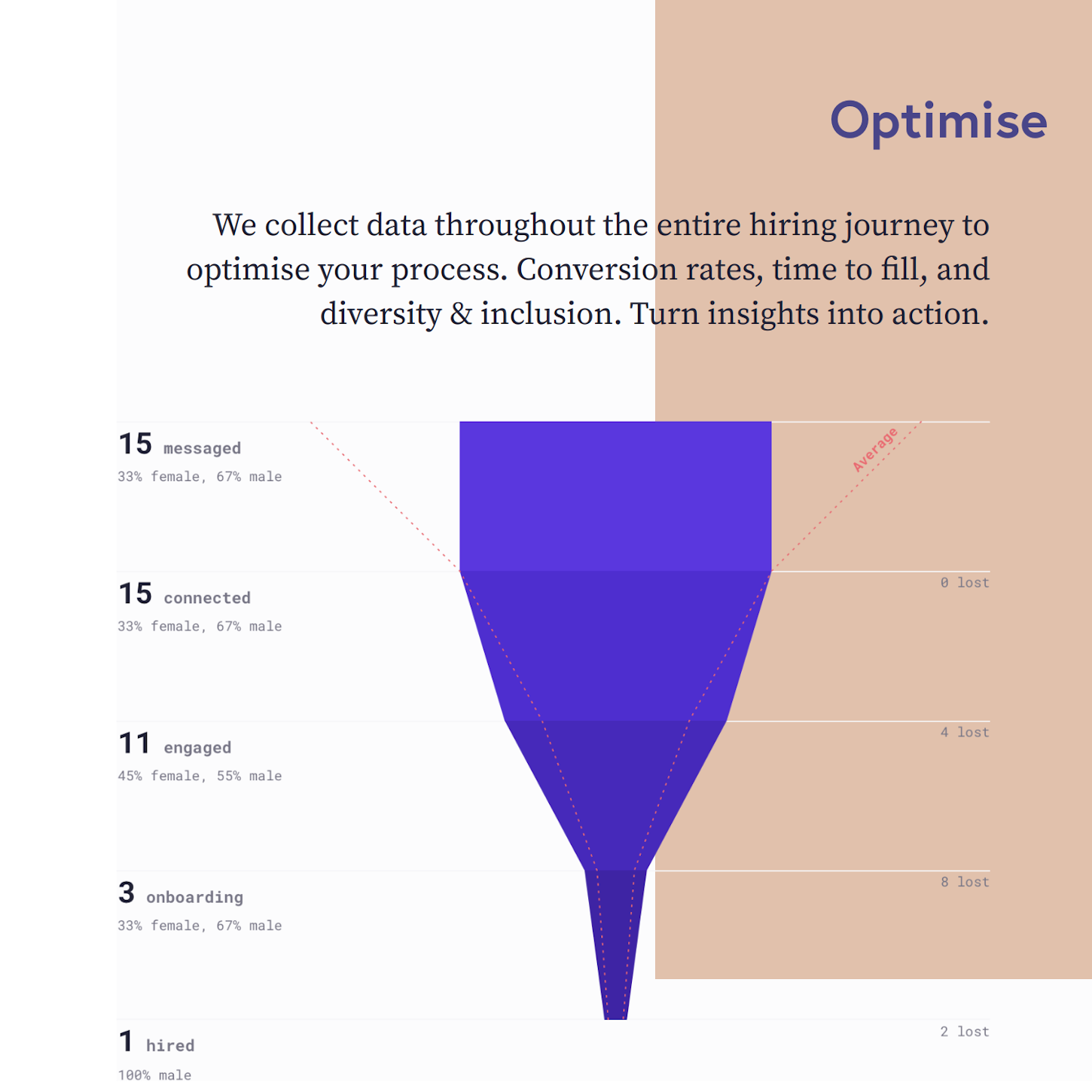 Optimise

We collect data throughout the entire hiring journey to optimise your process. Conversion rates, time to fill, and diversity & inclusion. Turn insights into action.

15 messaged
33% female, 67% male

Average

15 connected
33% female, 67% male

0 lost

11 engaged
45% female, 55% male

4 lost

3 onboarding
33% female, 67% male

8 lost

1 hired
100% male

2 lost